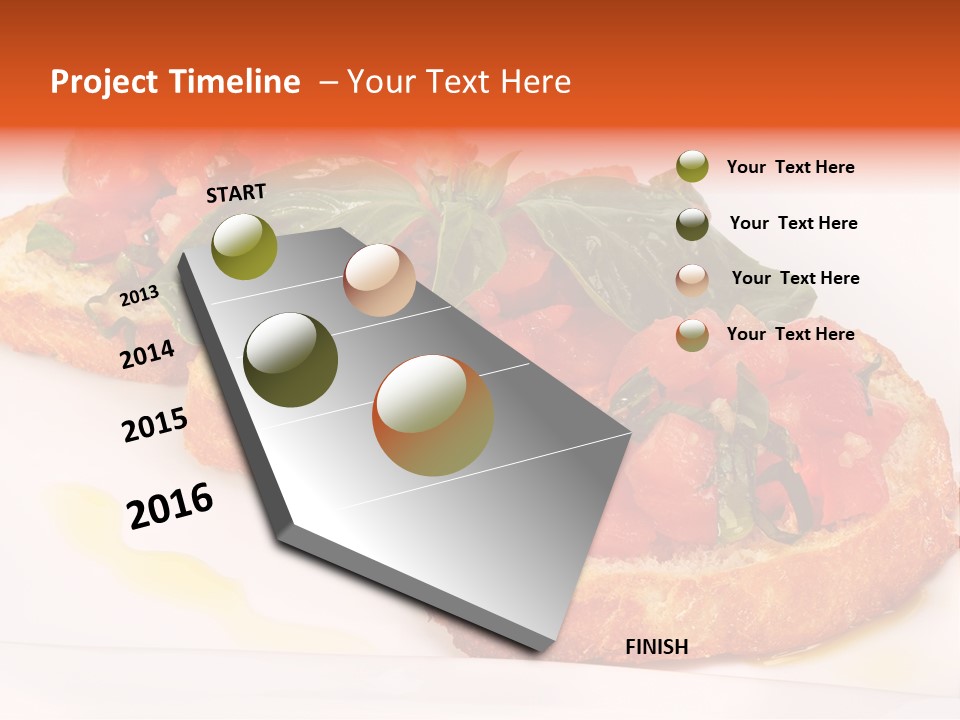 Project Timeline – Your Text Here

START

2013

2014

2015

2016

FINISH

Your Text Here

Your Text Here

Your Text Here

Your Text Here